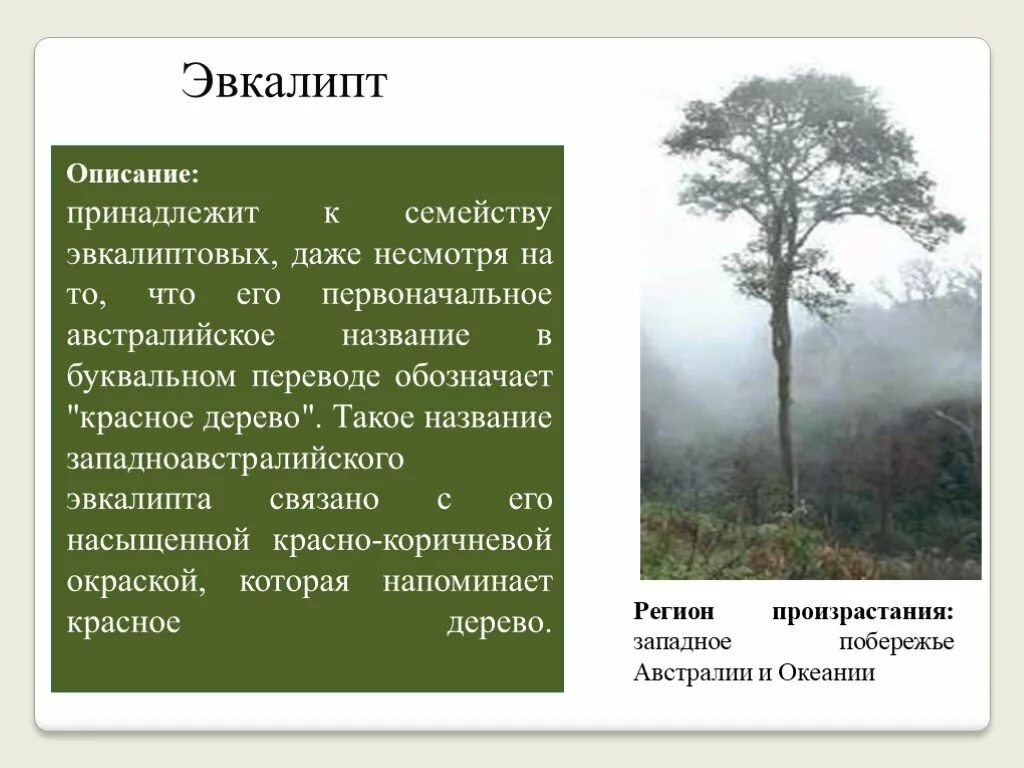 Эвкалипт

Описание:
принадлежит к семейству эвкалиптовых, даже несмотря на то, что его первоначальное австралийское название в буквальном переводе обозначает "красное дерево". Такое название западноавстралийского эвкалипта связано с его насыщенной красно-коричневой окраской, которая напоминает красное дерево.

Регион произрастания: западное побережье Австралии и Океании